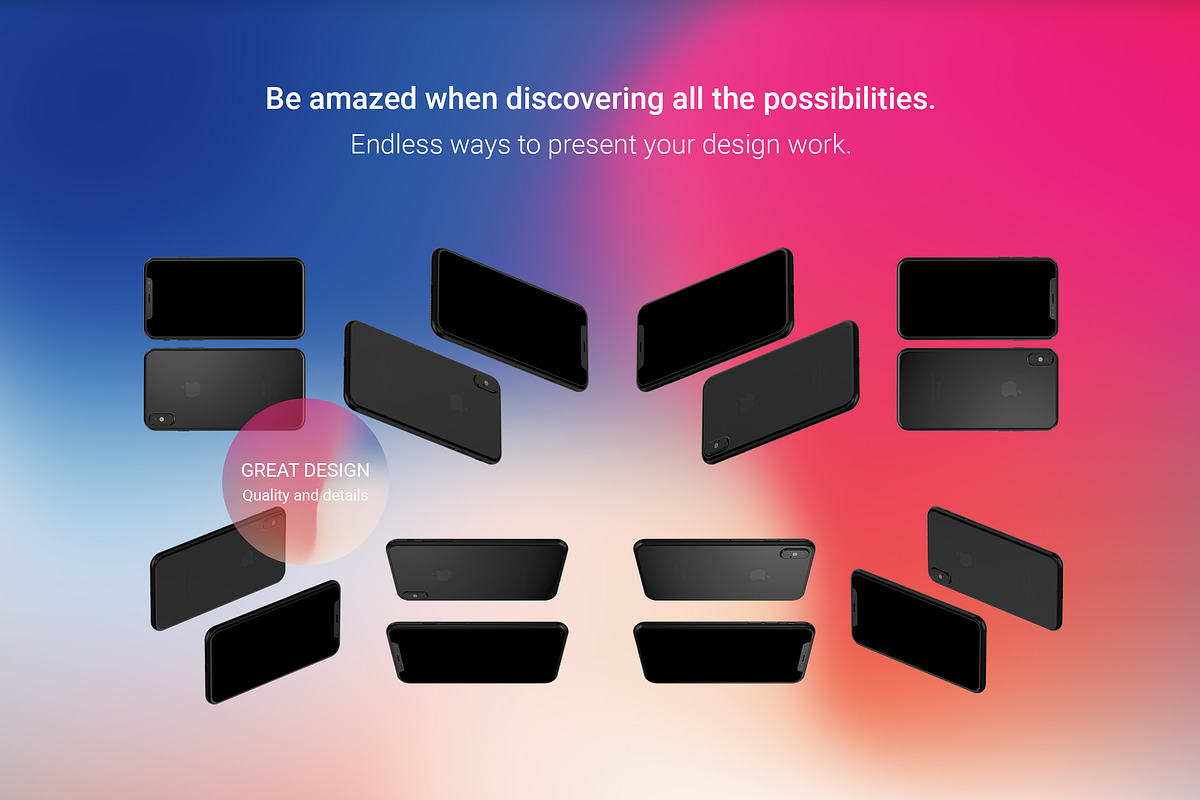 Be amazed when discovering all the possibilities.
Endless ways to present your design work.

GREAT DESIGN
Quality and details